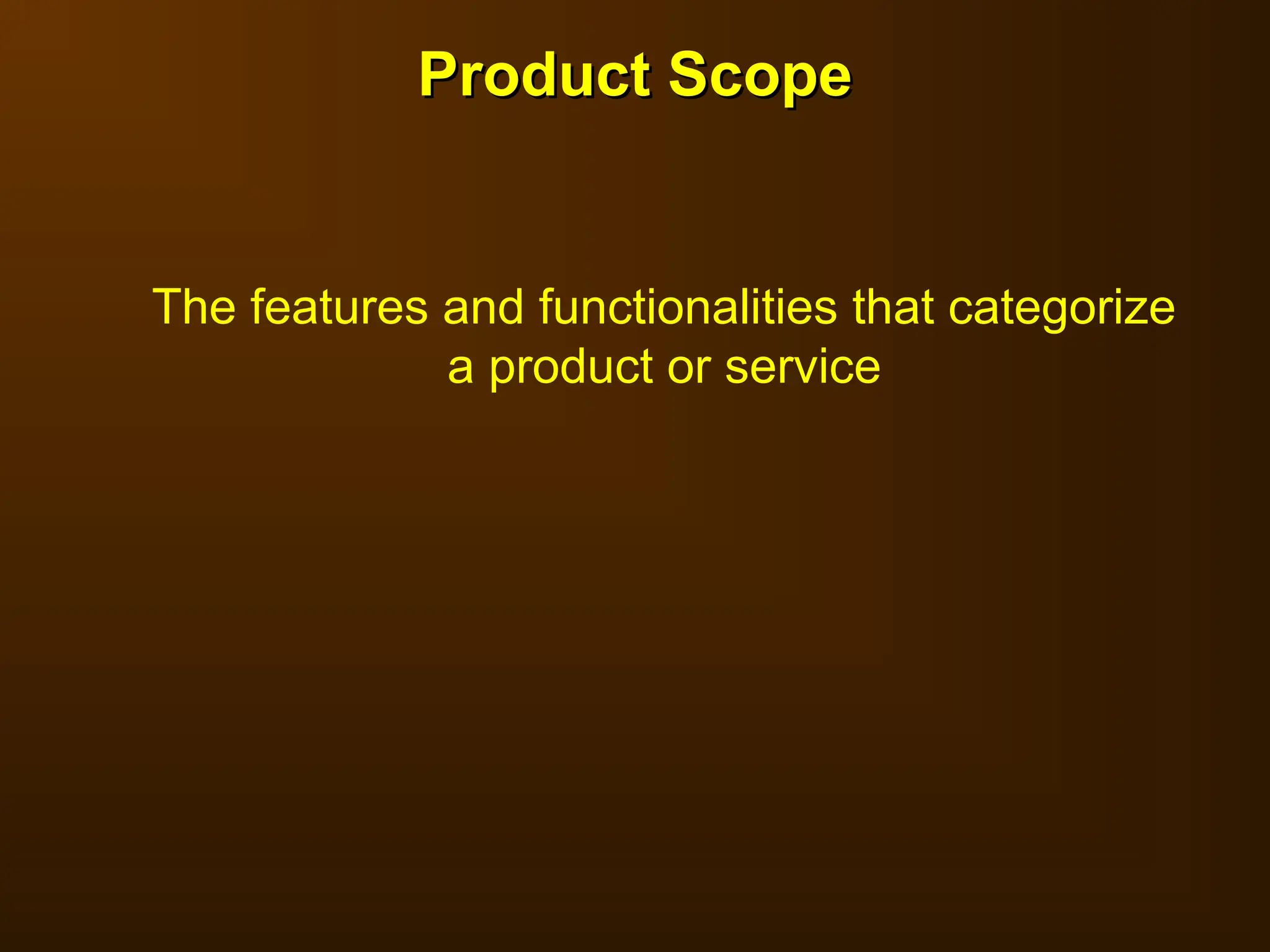 Product Scope

The features and functionalities that categorize a product or service